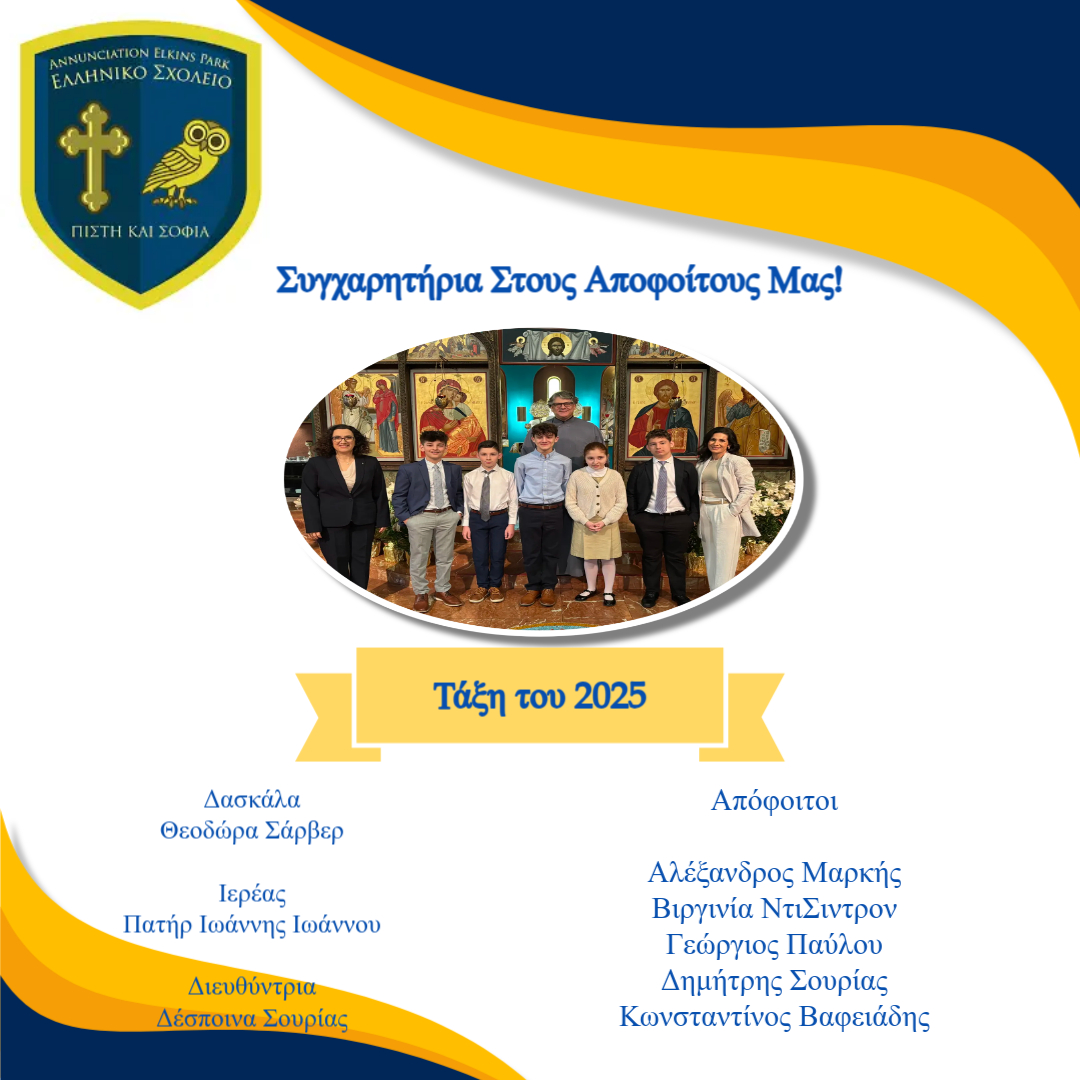 ANNUNCIATION ELKINS PARK
ΕΛΛΗΝΙΚΟ ΣΧΟΛΕΙΟ
ΠΙΣΤΗ ΚΑΙ ΣΟΦΙΑ

Συγχαρητήρια Στους Αποφοίτους Μας!

Τάξη του 2025

Δασκάλα
Θεοδώρα Σάρβερ

Ιερέας
Πατήρ Ιωάννης Ιωάννου

Διευθύντρια
Δέσποινα Σουρίας

Απόφοιτοι

Αλέξανδρος Μαρκής
Βιργινία ΝτιΣιντρον
Γεώργιος Παύλου
Δημήτρης Σουρίας
Κωνσταντίνος Βαφειάδης